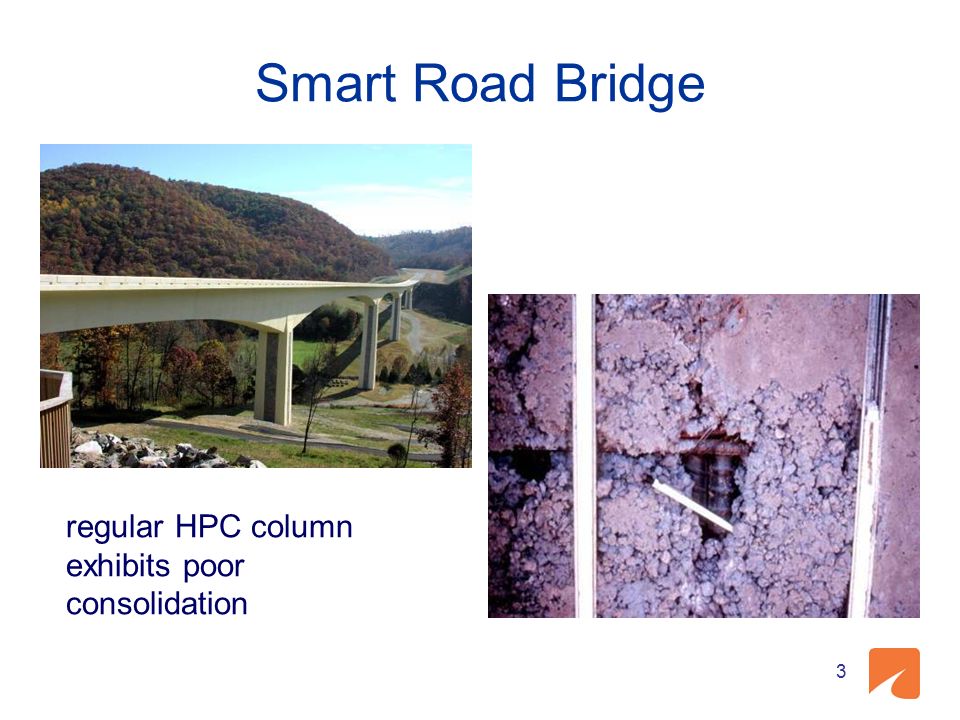 Smart Road Bridge

regular HPC column exhibits poor consolidation

3